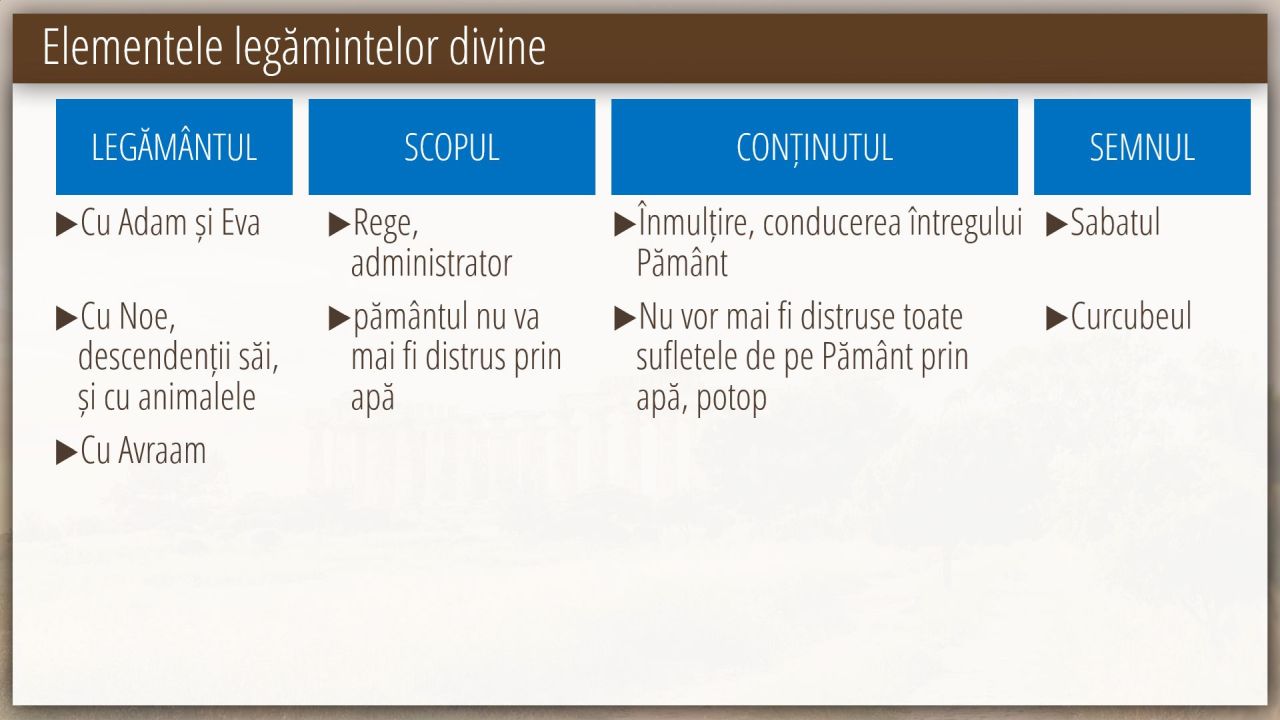 Elementele legămintelor divine

| LEGĂMÂNTUL | SCOPUL | CONȚINUTUL | SEMNUL |
|---|---|---|---|
| ▶Cu Adam și Eva | ▶Rege, administrator | ▶Înmulțire, conducerea întregului Pământ | ▶Sabatul |
| ▶Cu Noe, descendenții săi, și cu animalele | ▶pământul nu va mai fi distrus prin apă | ▶Nu vor mai fi distruse toate sufletele de pe Pământ prin apă, potop | ▶Curcubeul |
| ▶Cu Avraam | | | |